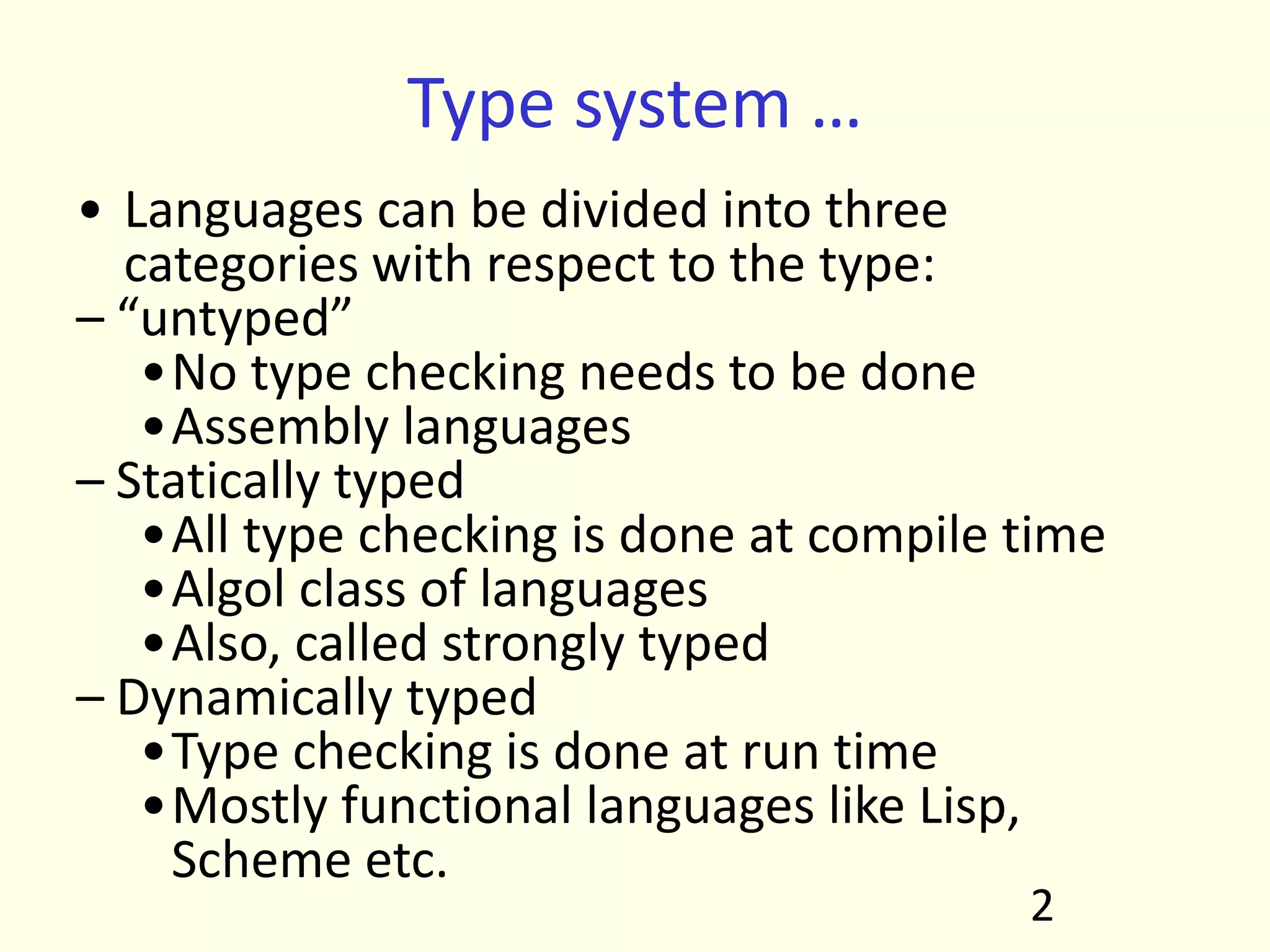 Type system …

• Languages can be divided into three categories with respect to the type:
– “untyped”
• No type checking needs to be done
• Assembly languages
– Statically typed
• All type checking is done at compile time
• Algol class of languages
• Also, called strongly typed
– Dynamically typed
• Type checking is done at run time
• Mostly functional languages like Lisp, Scheme etc.

2